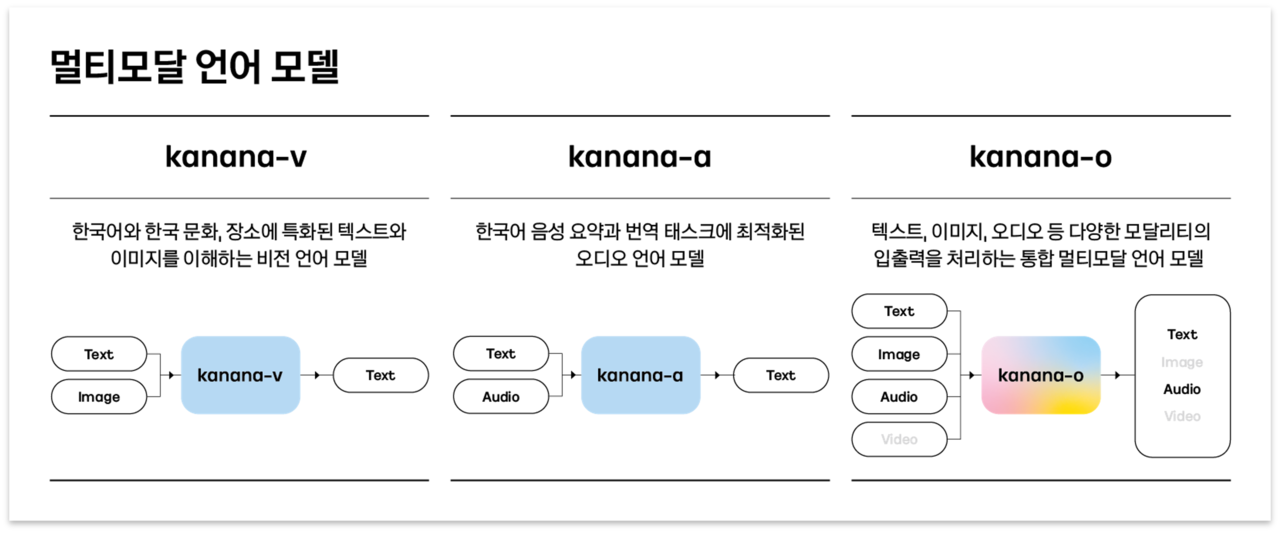 멀티모달 언어 모델

kanana-v

한국어와 한국 문화, 장소에 특화된 텍스트와 이미지를 이해하는 비전 언어 모델

Text
Image
kanana-v
Text

kanana-a

한국어 음성 요약과 번역 태스크에 최적화된 오디오 언어 모델

Text
Audio
kanana-a
Text

kanana-o

텍스트, 이미지, 오디오 등 다양한 모달리티의 입출력을 처리하는 통합 멀티모달 언어 모델

Text
Image
Audio
Video
kanana-o
Text
Image
Audio
Video